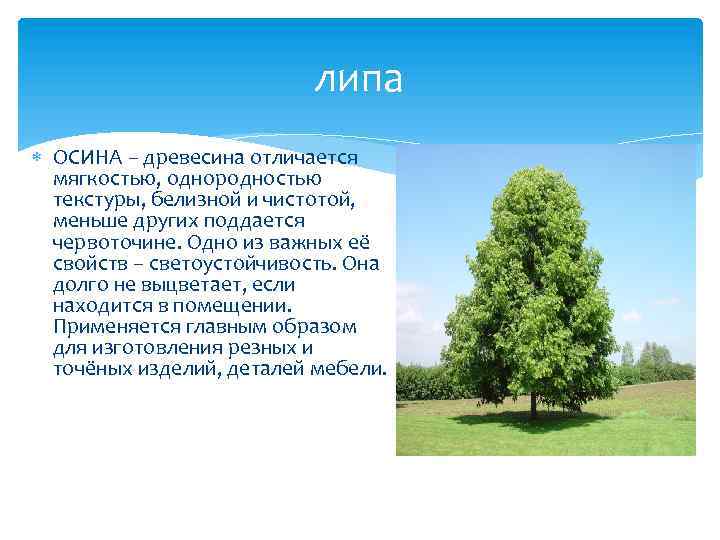 липа

ОСИНА – древесина отличается мягкостью, однородностью текстуры, белизной и чистотой, меньше других поддается червоточине. Одно из важных её свойств – светоустойчивость. Она долго не выцветает, если находится в помещении. Применяется главным образом для изготовления резных и точёных изделий, деталей мебели.